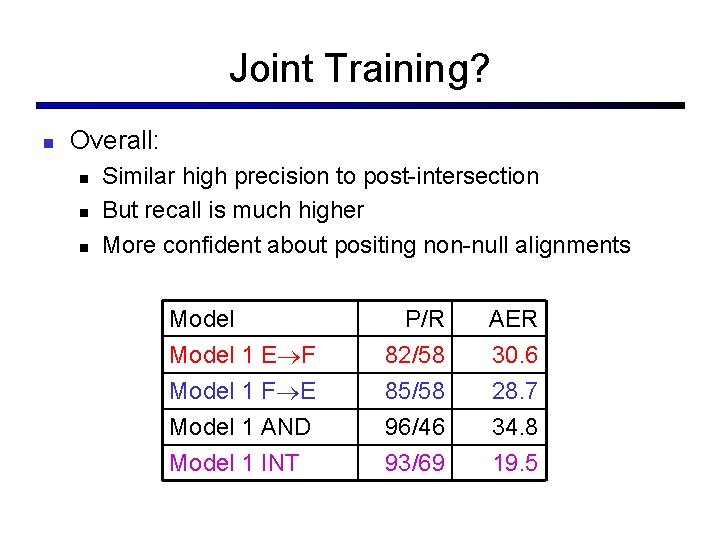 Joint Training?

Overall:

Similar high precision to post-intersection

But recall is much higher

More confident about positing non-null alignments

| Model | P/R | AER |
|---|---|---|
| Model 1 E$\rightarrow$F | 82/58 | 30.6 |
| Model 1 F$\rightarrow$E | 85/58 | 28.7 |
| Model 1 AND | 96/46 | 34.8 |
| Model 1 INT | 93/69 | 19.5 |